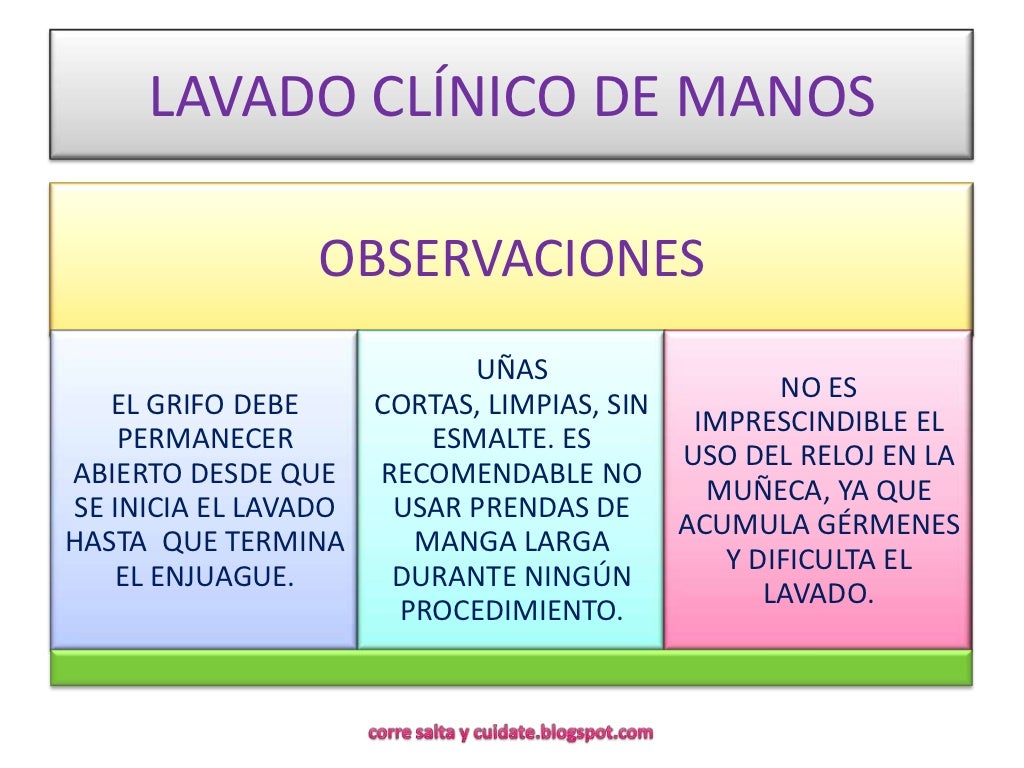 LAVADO CLÍNICO DE MANOS

OBSERVACIONES

EL GRIFO DEBE PERMANECER ABIERTO DESDE QUE SE INICIA EL LAVADO HASTA QUE TERMINA EL ENJUAGUE.

UÑAS CORTAS, LIMPIAS, SIN ESMALTE. ES RECOMENDABLE NO USAR PRENDAS DE MANGA LARGA DURANTE NINGÚN PROCEDIMIENTO.

NO ES IMPRESCINDIBLE EL USO DEL RELOJ EN LA MUÑECA, YA QUE ACUMULA GÉRMENES Y DIFICULTA EL LAVADO.

corre salta y cuidate.blogspot.com